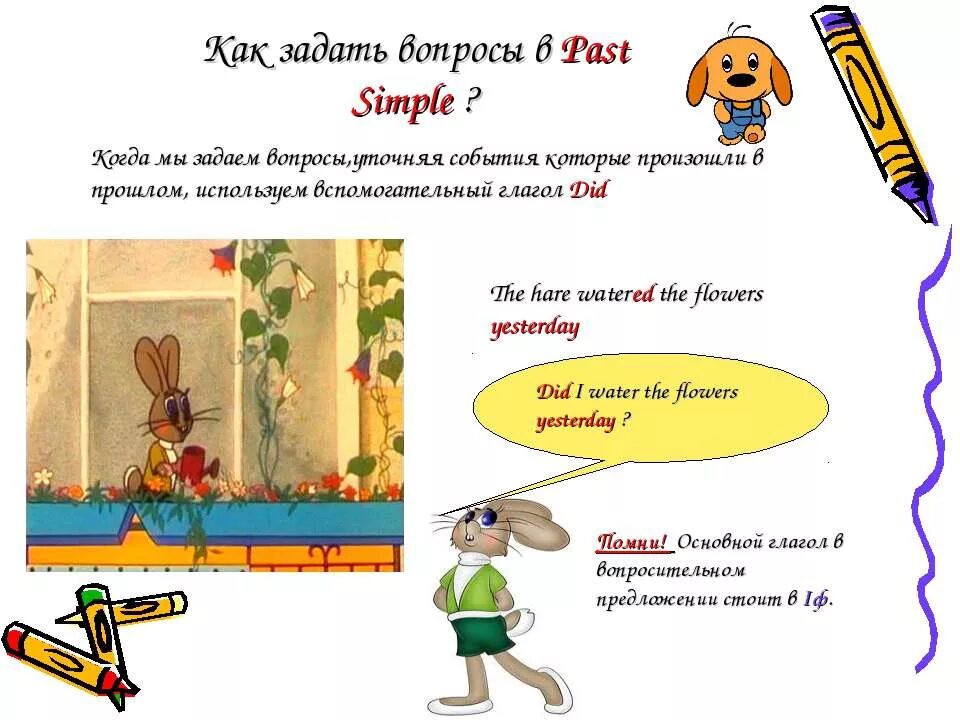 Как задать вопросы в Past Simple ?

Когда мы задаем вопросы,уточняя события которые произошли в прошлом, используем вспомогательный глагол Did

The hare watered the flowers yesterday

Did I water the flowers yesterday ?

Помни! Основной глагол в вопросительном предложении стоит в Iф.